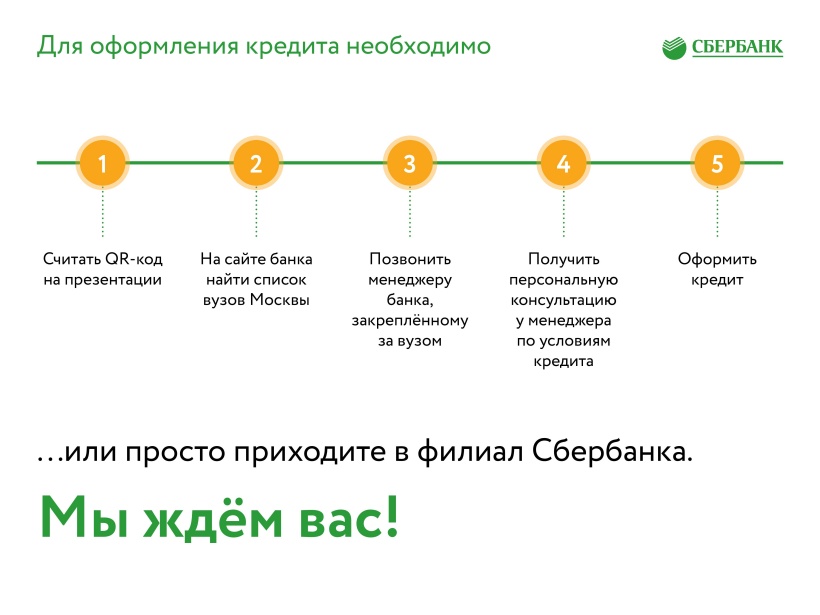 Для оформления кредита необходимо

СБЕРБАНК

1

Считать QR-код на презентации

2

На сайте банка найти список вузов Москвы

3

Позвонить менеджеру банка, закреплённому за вузом

4

Получить персональную консультацию у менеджера по условиям кредита

5

Оформить кредит

…или просто приходите в филиал Сбербанка.

Мы ждём вас!